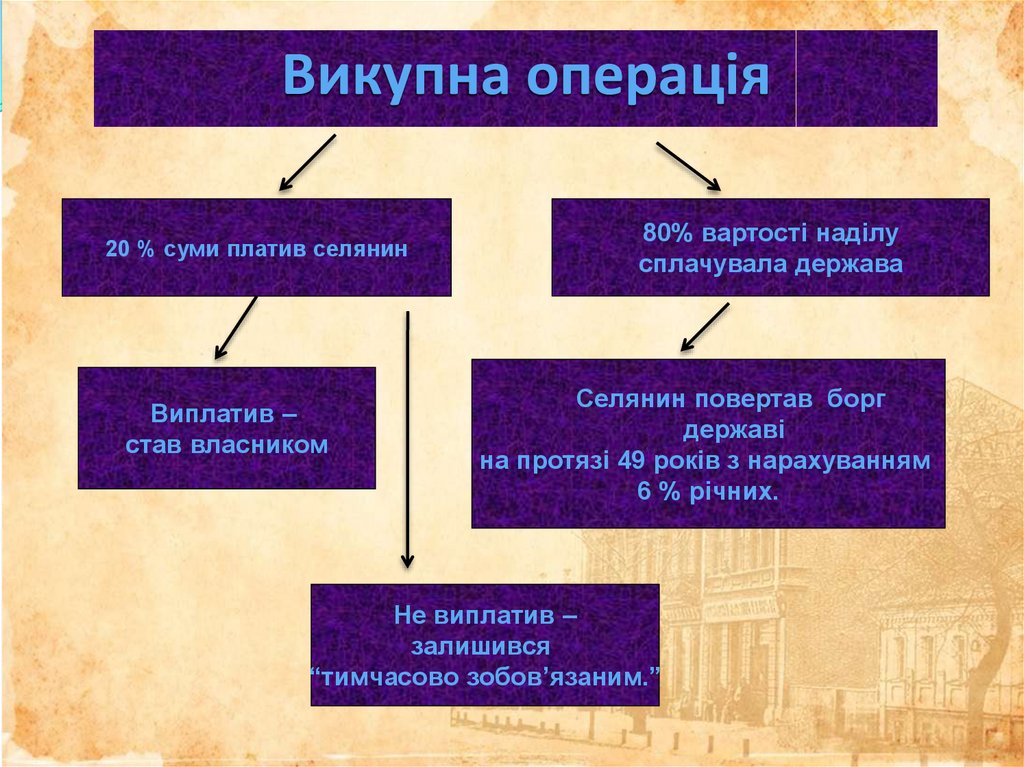 Викупна операція

20 % суми платив селянин

80% вартості наділу сплачувала держава

Виплатив – став власником

Селянин повертав борг державі на протязі 49 років з нарахуванням 6 % річних.

Не виплатив – залишився “тимчасово зобов’язаним.”